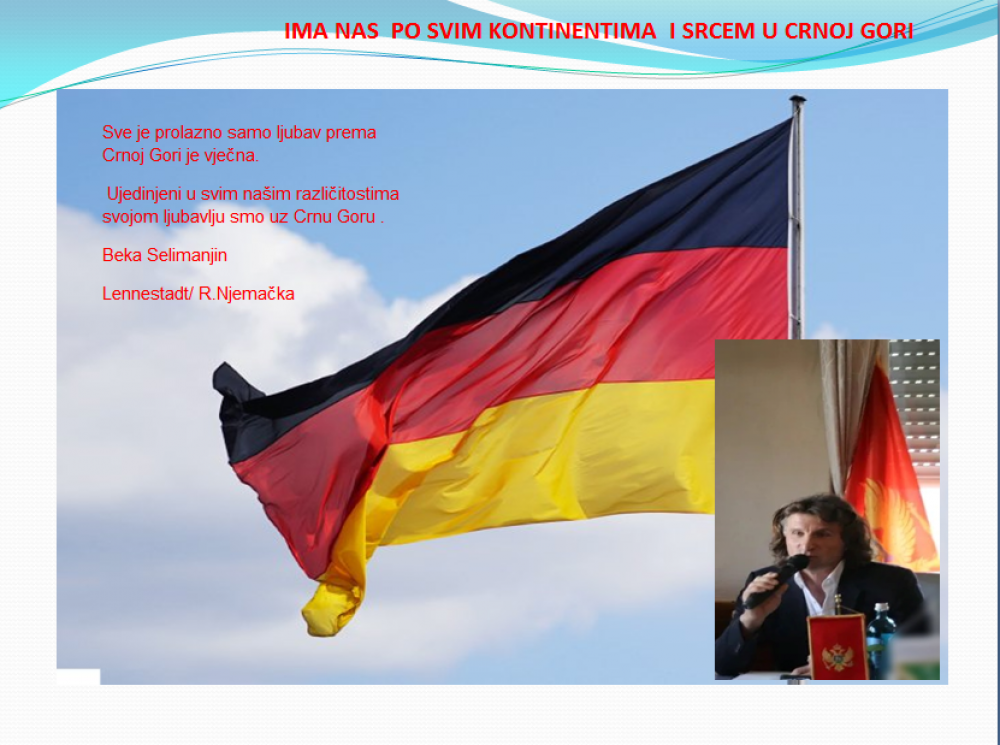 IMA NAS PO SVIM KONTINENTIMA I SRCEM U CRNOJ GORI

Sve je prolazno samo ljubav prema Crnoj Gori je vječna.

Ujedinjeni u svim našim različitostima svojom ljubavlju smo uz Crnu Goru .

Beka Selimanjin

Lennestadt/ R.Njemačka